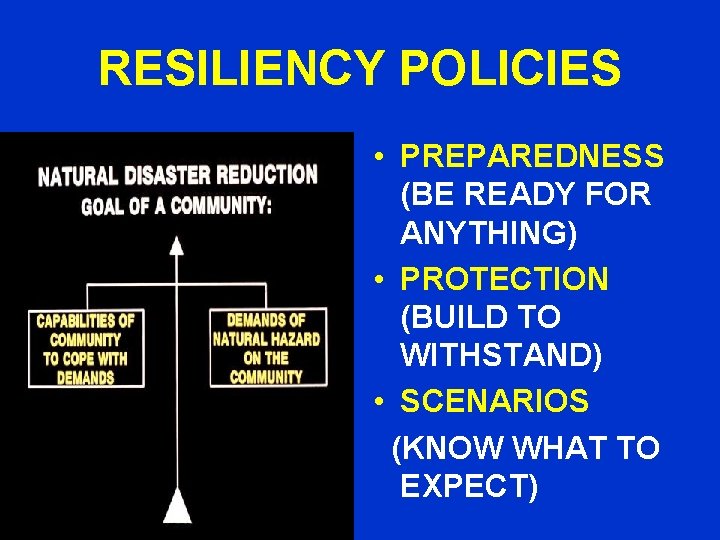 RESILIENCY POLICIES

NATURAL DISASTER REDUCTION GOAL OF A COMMUNITY:

CAPABILITIES OF COMMUNITY TO COPE WITH DEMANDS

DEMANDS OF NATURAL HAZARD ON THE COMMUNITY

• PREPAREDNESS (BE READY FOR ANYTHING)
• PROTECTION (BUILD TO WITHSTAND)
• SCENARIOS (KNOW WHAT TO EXPECT)